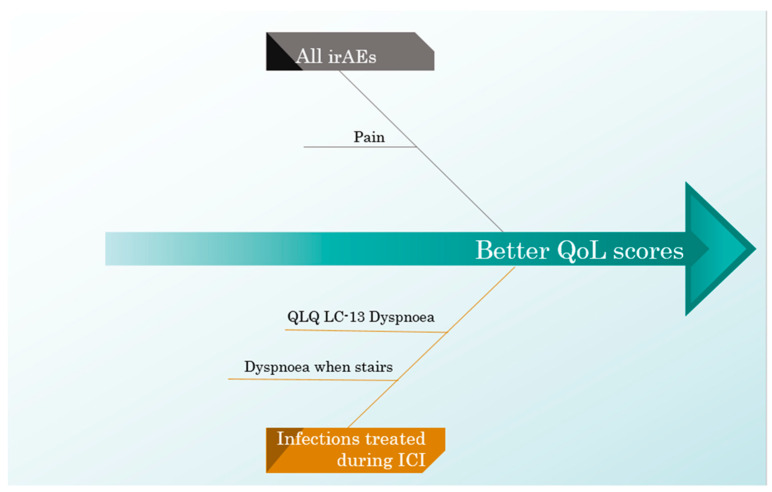 All irAEs

Pain

Better QoL scores

QLQ LC-13 Dyspnoea

Dyspnoea when stairs

Infections treated during ICI